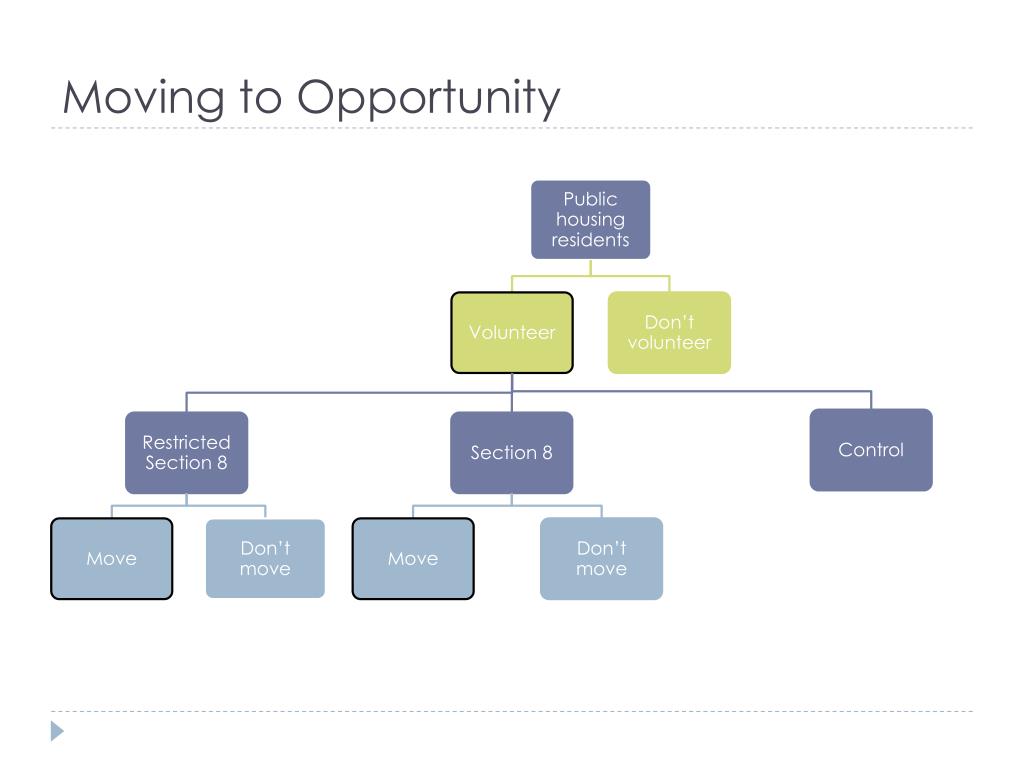 Moving to Opportunity

Public housing residents

Volunteer

Don't volunteer

Restricted Section 8

Section 8

Control

Move

Don't move

Move

Don't move